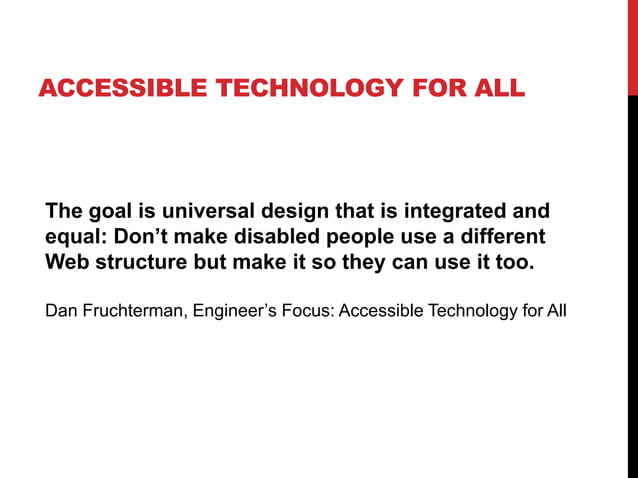 ACCESSIBLE TECHNOLOGY FOR ALL

The goal is universal design that is integrated and equal: Don’t make disabled people use a different Web structure but make it so they can use it too.

Dan Fruchterman, Engineer’s Focus: Accessible Technology for All